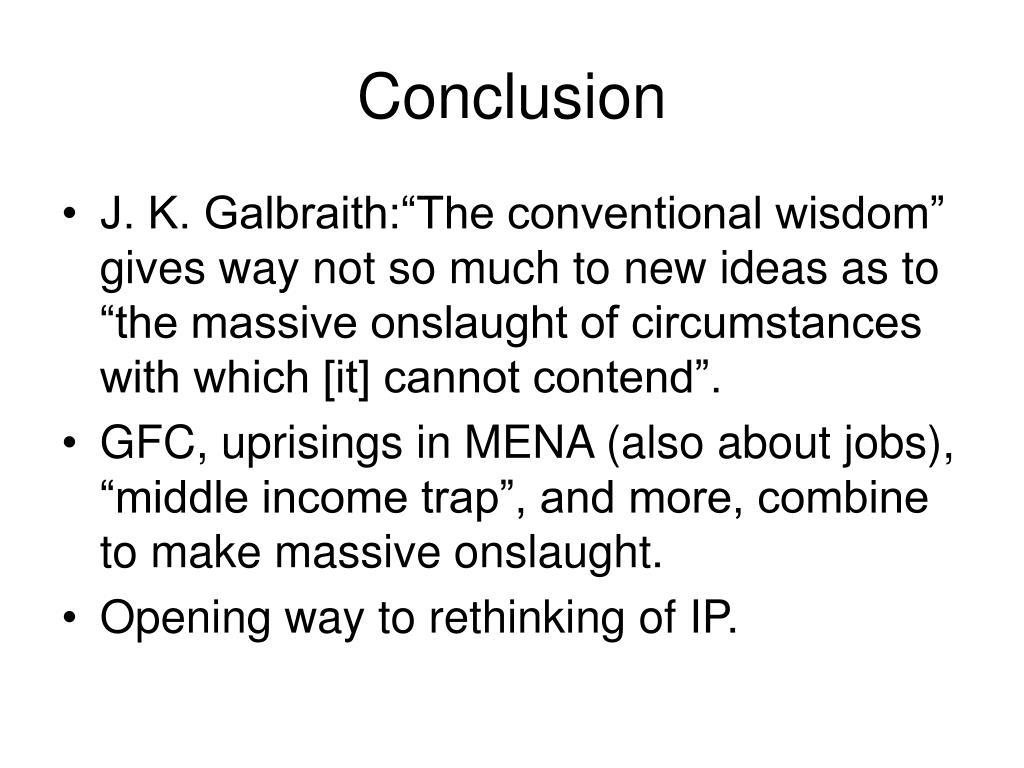 Conclusion

• J. K. Galbraith:“The conventional wisdom” gives way not so much to new ideas as to “the massive onslaught of circumstances with which [it] cannot contend”.
• GFC, uprisings in MENA (also about jobs), “middle income trap”, and more, combine to make massive onslaught.
• Opening way to rethinking of IP.